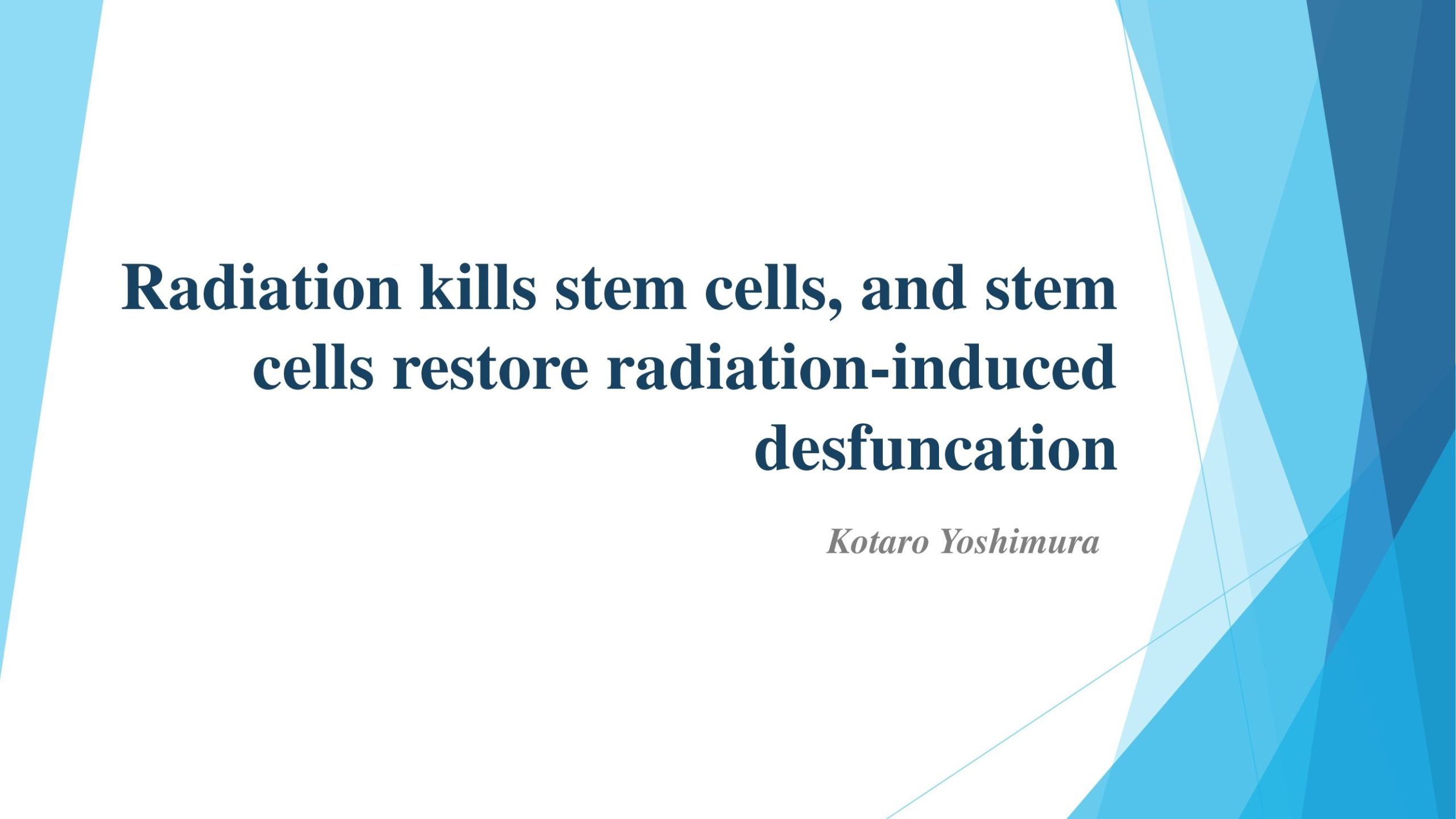 Radiation kills stem cells, and stem cells restore radiation-induced desfuncation

Kotaro Yoshimura